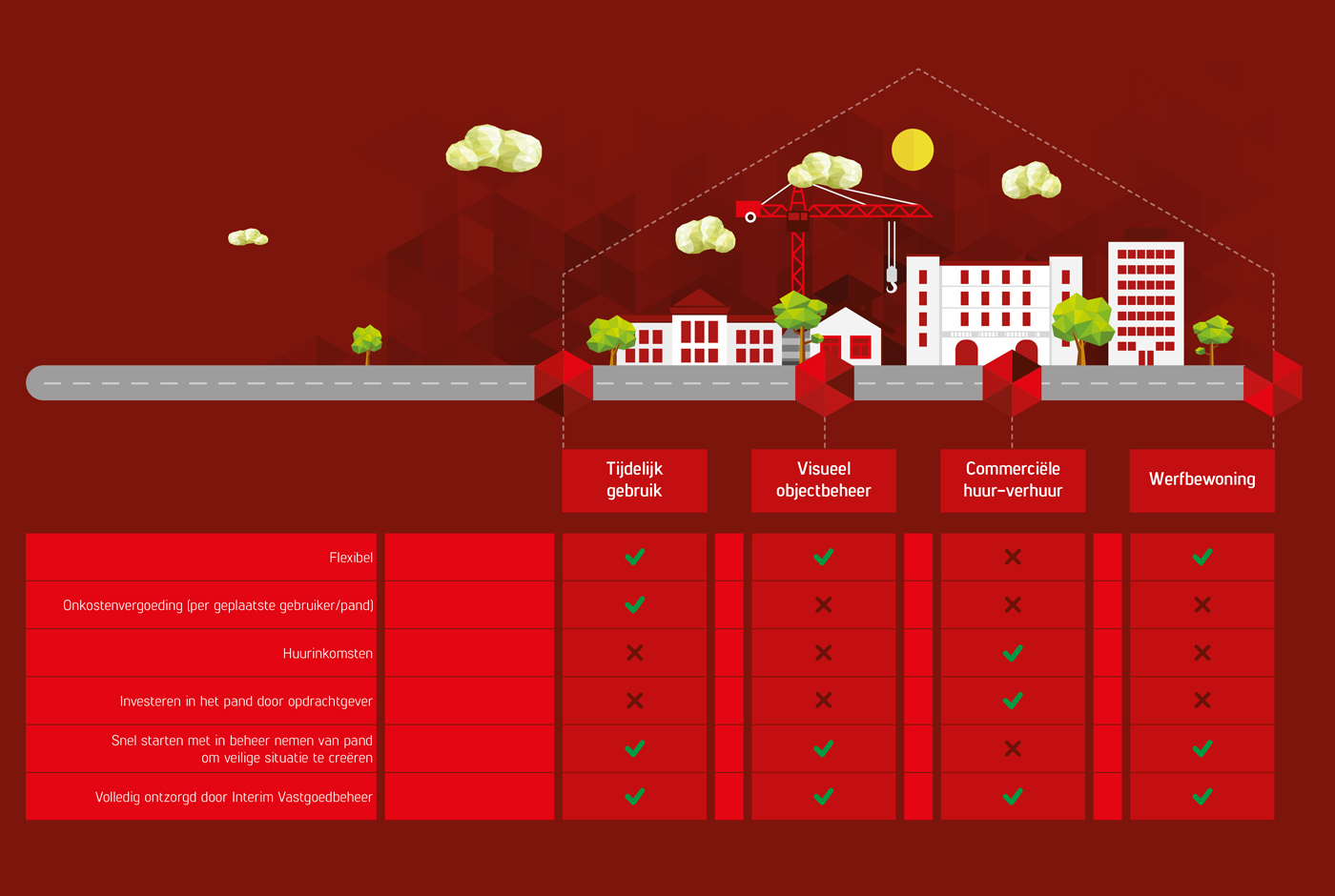 |  | Tijdelijk gebruik | Visueel objectbeheer | Commerciële huur-verhuur | Werfbewoning |
|---|---|---|---|---|
| Flexibel | ✓ | ✓ | ✗ | ✓ |
| Onkostenvergoeding (per geplaatste gebruiker/pand) | ✓ | ✗ | ✗ | ✗ |
| Huurinkomsten | ✗ | ✗ | ✓ | ✗ |
| Investeren in het pand door opdrachtgever | ✗ | ✗ | ✓ | ✗ |
| Snel starten met in beheer nemen van pand om veilige situatie te creëren | ✓ | ✓ | ✗ | ✓ |
| Volledig ontzorgd door Interim Vastgoedbeheer | ✓ | ✓ | ✓ | ✓ |